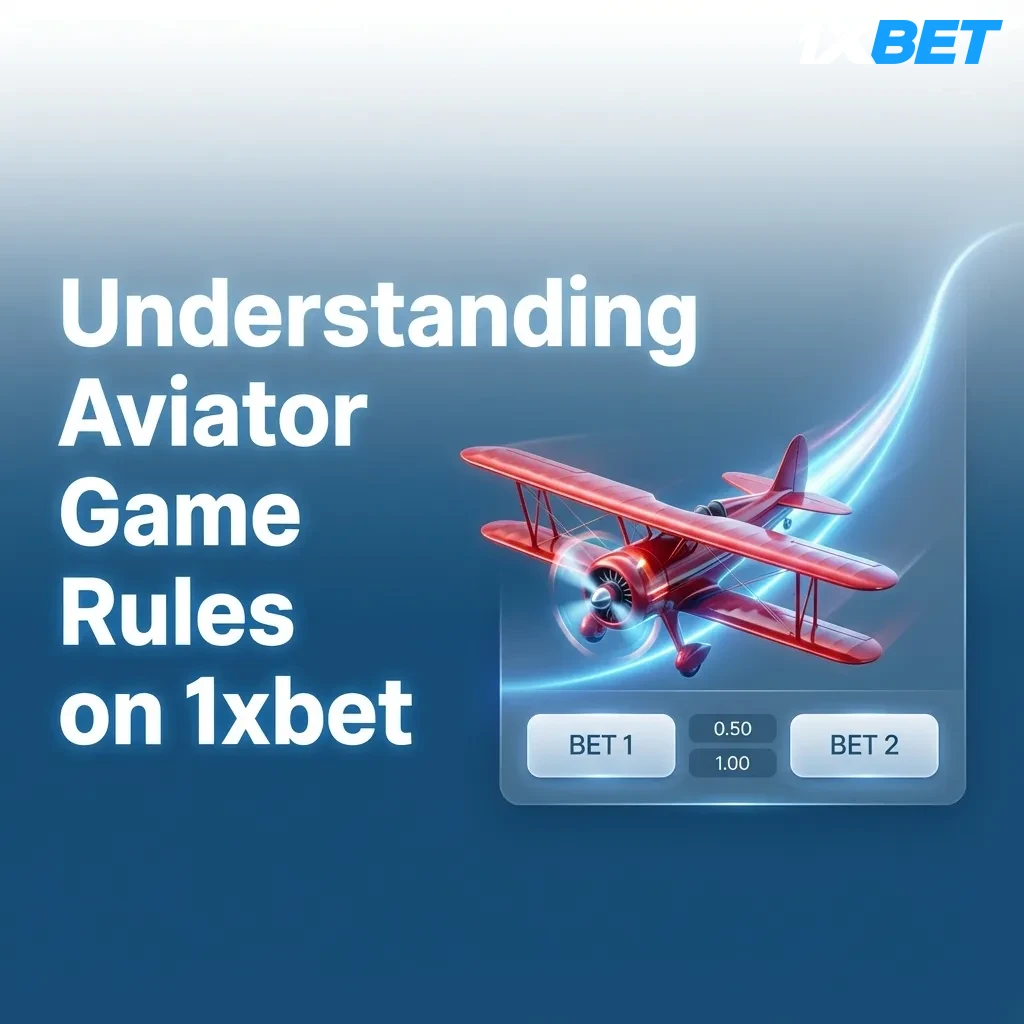 1XBET

Understanding Aviator Game Rules on 1xbet

BET 1
0.50
1.00
BET 2